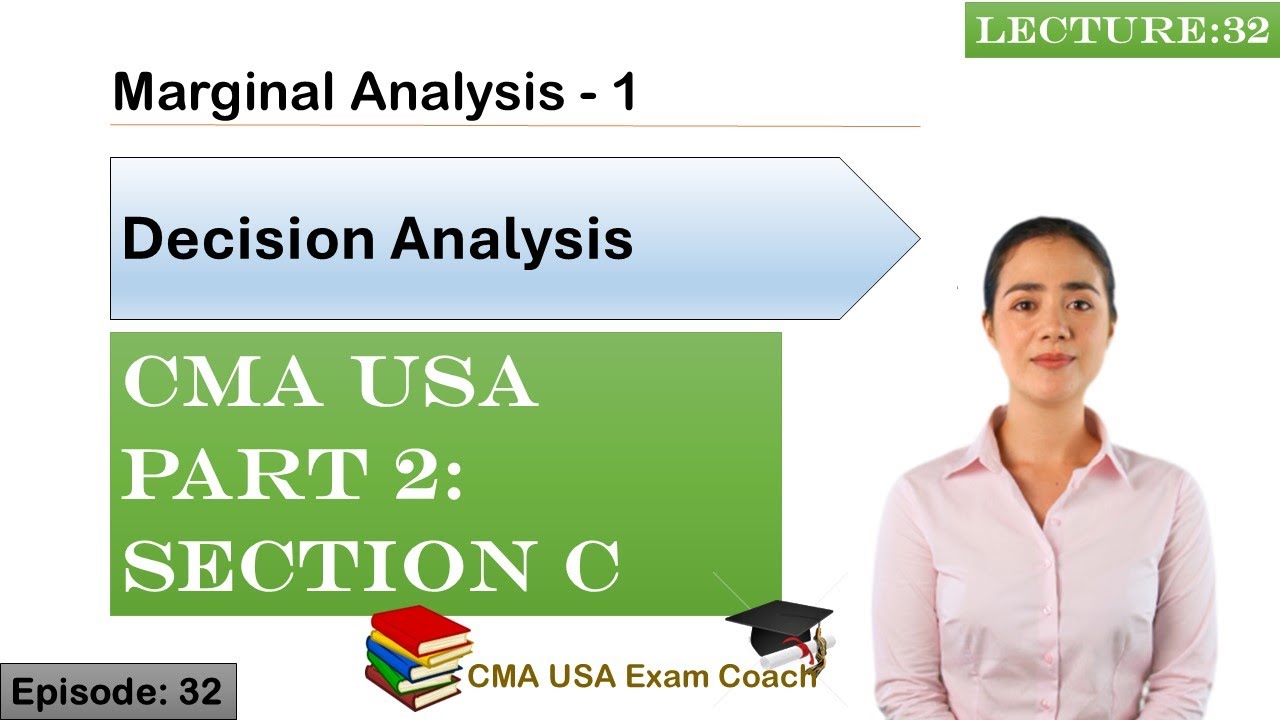 LECTURE:32

Marginal Analysis - 1

Decision Analysis

CMA USA
PART 2:
SECTION C

Episode: 32

CMA USA Exam Coach